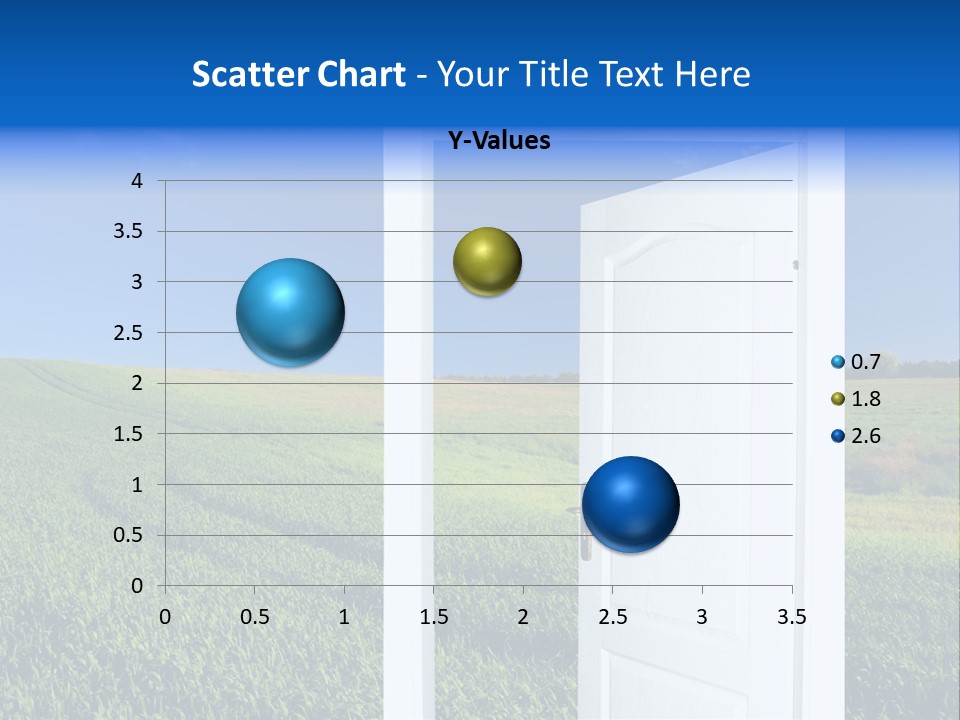 Scatter Chart - Your Title Text Here

Y-Values

4
3.5
3
2.5
2
1.5
1
0.5
0

0 0.5 1 1.5 2 2.5 3 3.5

0.7
1.8
2.6